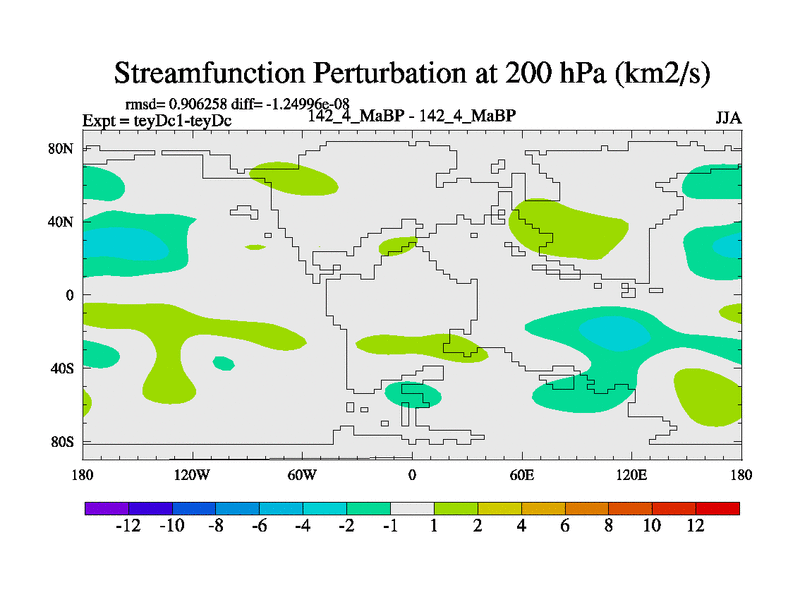 Streamfunction Perturbation at 200 hPa (km2/s)

rmsd= 0.906258 diff= -1.24996e-08
Expt = teyDc1-teyDc 142_4_MaBP - 142_4_MaBP JJA

80N
40N
0
40S
80S

180 120W 60W 0 60E 120E 180

-12 -10 -8 -6 -4 -2 -1 1 2 4 6 8 10 12